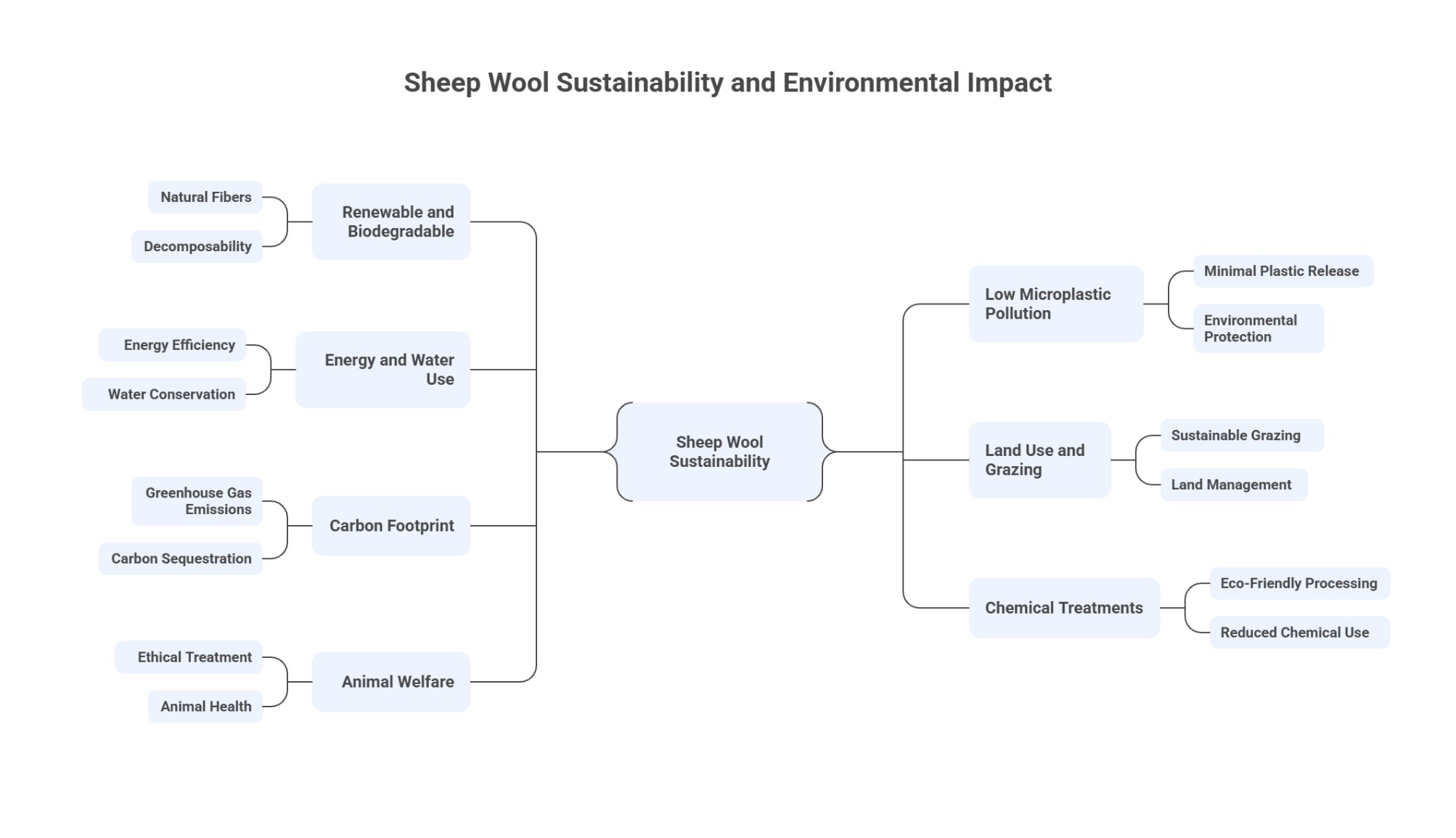 Sheep Wool Sustainability and Environmental Impact

Natural Fibers

Decomposability

Renewable and Biodegradable

Energy Efficiency

Water Conservation

Energy and Water Use

Greenhouse Gas Emissions

Carbon Sequestration

Carbon Footprint

Ethical Treatment

Animal Health

Animal Welfare

Sheep Wool Sustainability

Low Microplastic Pollution

Minimal Plastic Release

Environmental Protection

Land Use and Grazing

Sustainable Grazing

Land Management

Chemical Treatments

Eco-Friendly Processing

Reduced Chemical Use